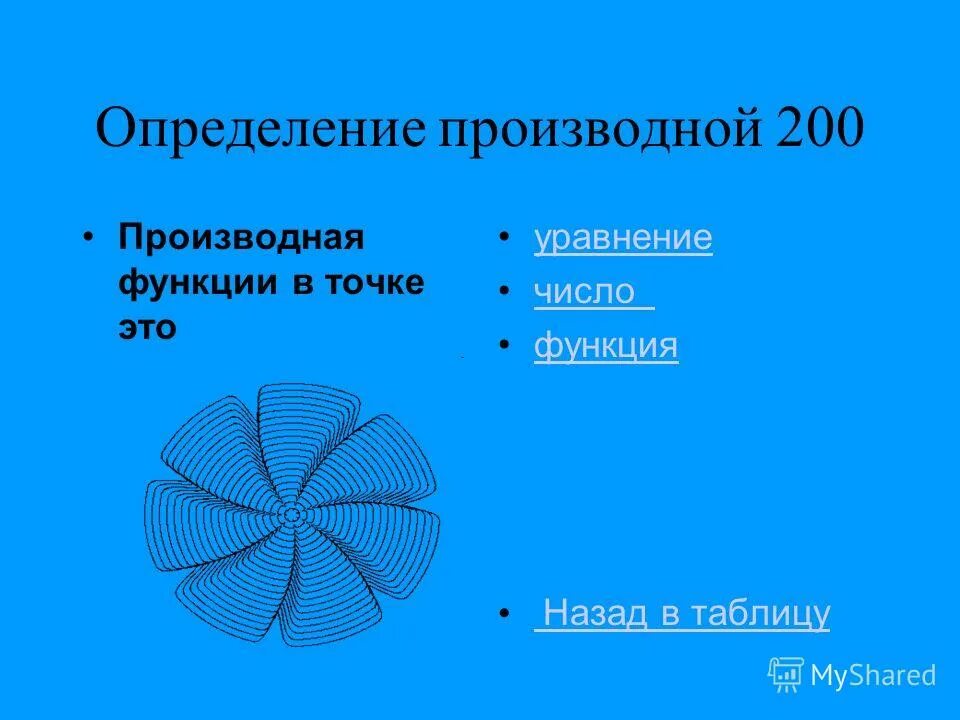 Определение производной 200

• Производная функции в точке это

• уравнение
• число
• функция

• Назад в таблицу

MyShared